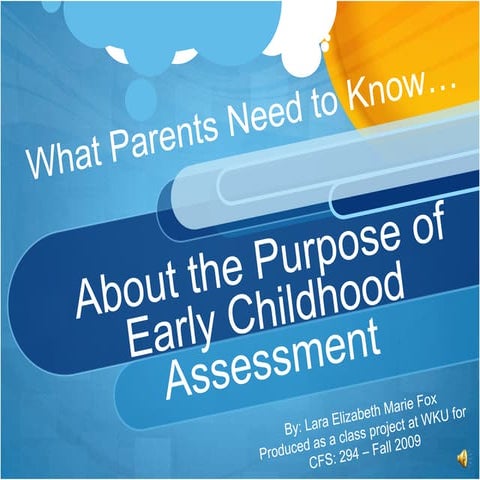 What Parents Need to Know…

About the Purpose of Early Childhood Assessment

By: Lara Elizabeth Marie Fox
Produced as a class project at WKU for CFS: 294 – Fall 2009